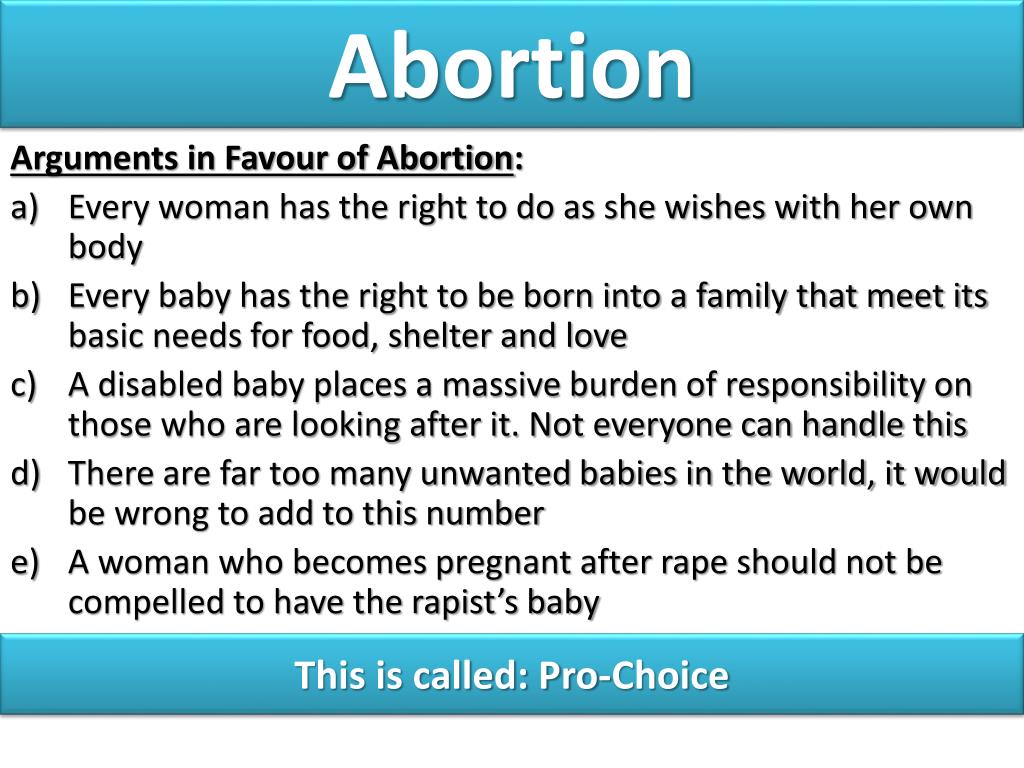 Abortion

Arguments in Favour of Abortion:

a) Every woman has the right to do as she wishes with her own body

b) Every baby has the right to be born into a family that meet its basic needs for food, shelter and love

c) A disabled baby places a massive burden of responsibility on those who are looking after it. Not everyone can handle this

d) There are far too many unwanted babies in the world, it would be wrong to add to this number

e) A woman who becomes pregnant after rape should not be compelled to have the rapist's baby

This is called: Pro-Choice